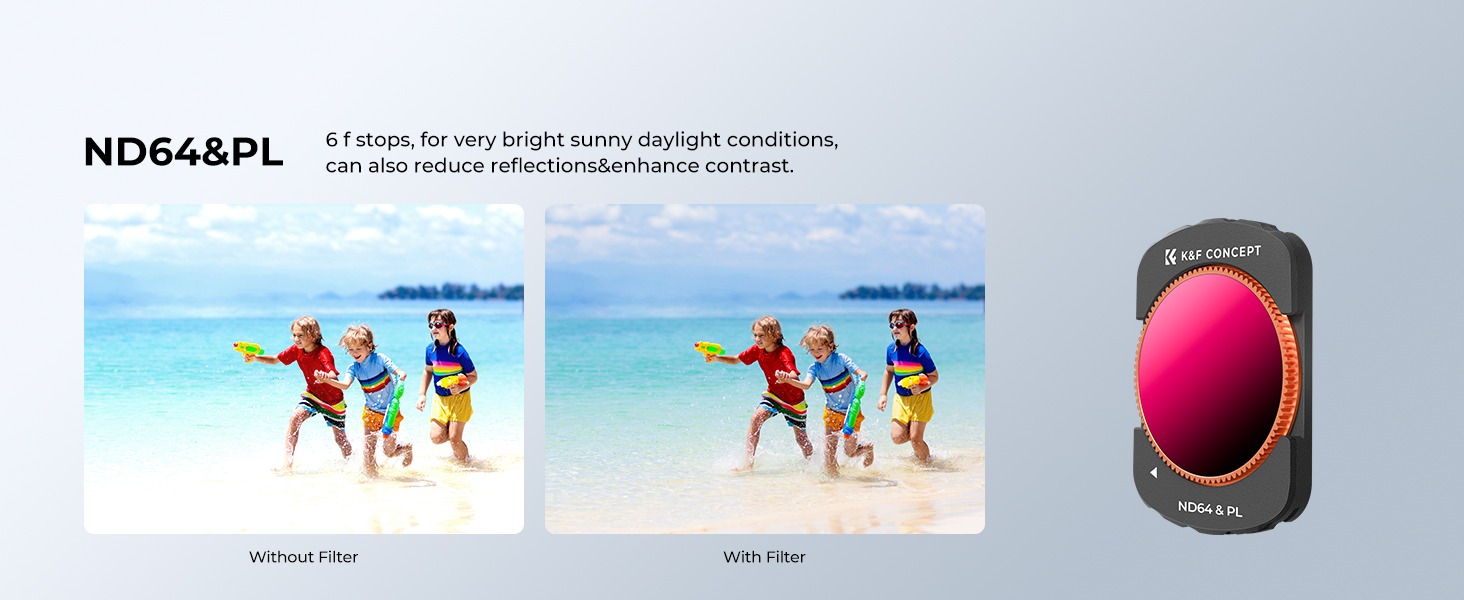 ND64&PL

6 f stops, for very bright sunny daylight conditions, can also reduce reflections&enhance contrast.

Without Filter

With Filter

K&F CONCEPT

ND64 & PL